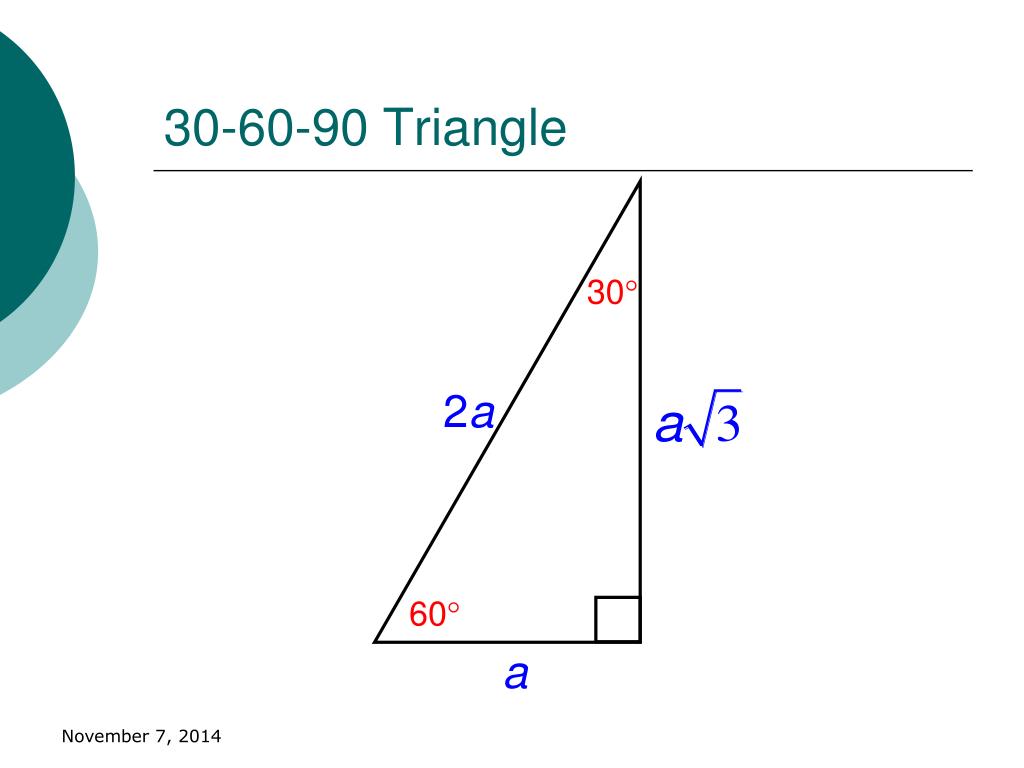 30-60-90 Triangle

$30^\circ$

$2a$

$a\sqrt{3}$

$60^\circ$

$a$

November 7, 2014